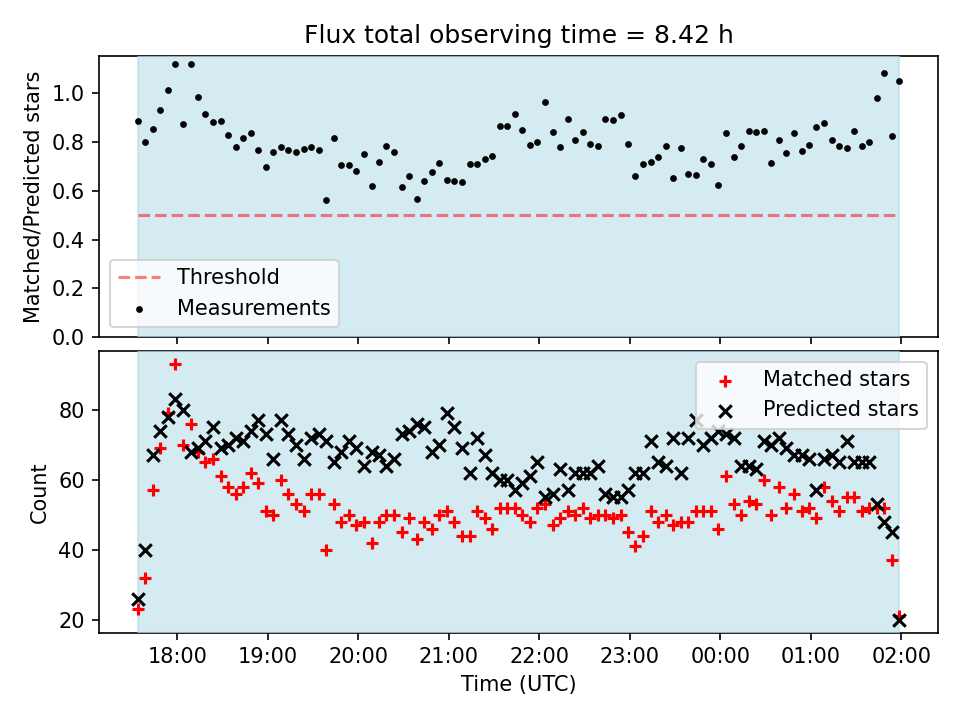 Flux total observing time = 8.42 h

Matched/Predicted stars

1.0
0.8
0.6
0.4
0.2
0.0

Threshold
Measurements

Count

80
60
40
20

Matched stars
Predicted stars

18:00 19:00 20:00 21:00 22:00 23:00 00:00 01:00 02:00

Time (UTC)